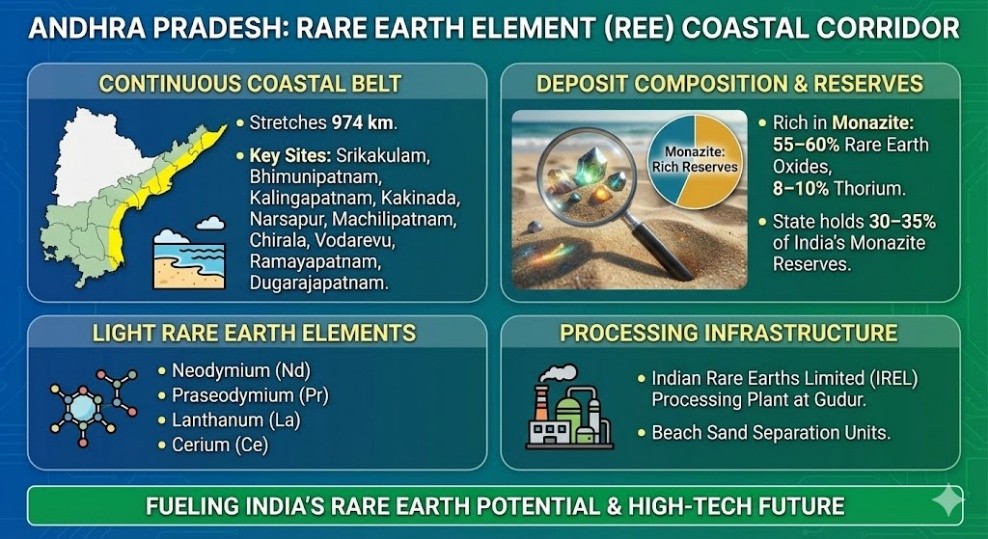 ANDHRA PRADESH: RARE EARTH ELEMENT (REE) COASTAL CORRIDOR

CONTINUOUS COASTAL BELT

• Stretches 974 km.

• Key Sites: Srikakulam, Bhimunipatnam, Kalingapatnam, Kakinada, Narsapur, Machilipatnam, Chirala, Vodarevu, Ramayapatnam, Dugarajapatnam.

DEPOSIT COMPOSITION & RESERVES

Monazite: Rich Reserves

• Rich in Monazite: 55–60% Rare Earth Oxides, 8–10% Thorium.

• State holds 30–35% of India's Monazite Reserves.

LIGHT RARE EARTH ELEMENTS

• Neodymium (Nd)
• Praseodymium (Pr)
• Lanthanum (La)
• Cerium (Ce)

PROCESSING INFRASTRUCTURE

• Indian Rare Earths Limited (IREL) Processing Plant at Gudur.

• Beach Sand Separation Units.

FUELING INDIA'S RARE EARTH POTENTIAL & HIGH-TECH FUTURE